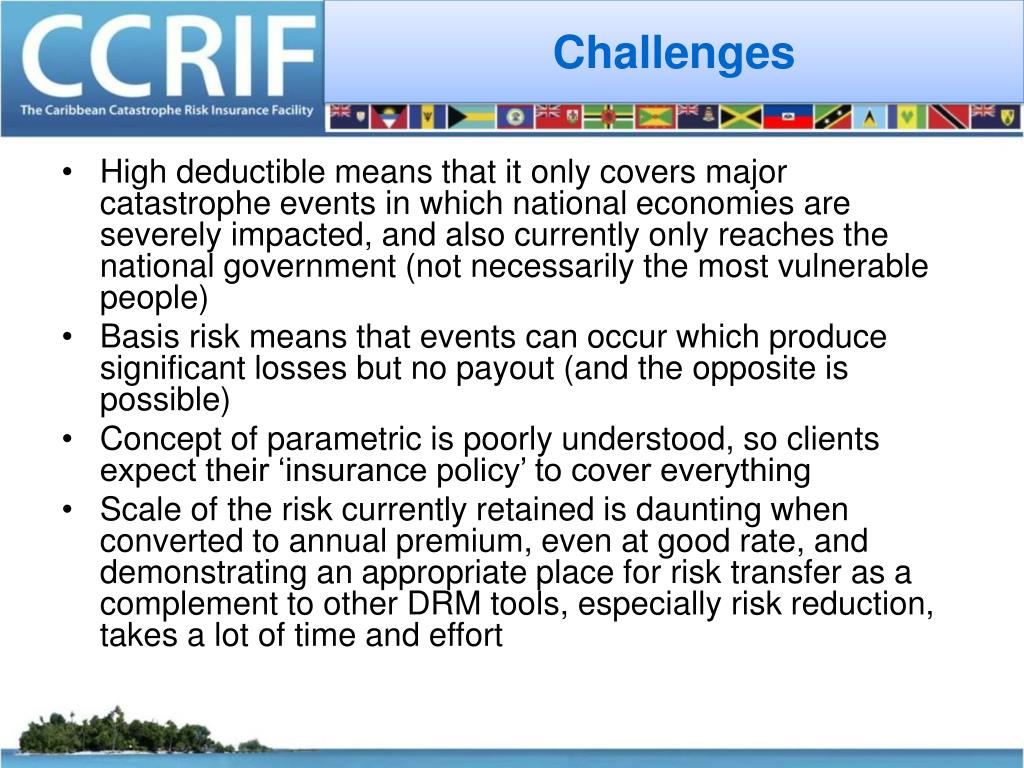 CCRIF
The Caribbean Catastrophe Risk Insurance Facility

Challenges

• High deductible means that it only covers major catastrophe events in which national economies are severely impacted, and also currently only reaches the national government (not necessarily the most vulnerable people)
• Basis risk means that events can occur which produce significant losses but no payout (and the opposite is possible)
• Concept of parametric is poorly understood, so clients expect their ‘insurance policy’ to cover everything
• Scale of the risk currently retained is daunting when converted to annual premium, even at good rate, and demonstrating an appropriate place for risk transfer as a complement to other DRM tools, especially risk reduction, takes a lot of time and effort